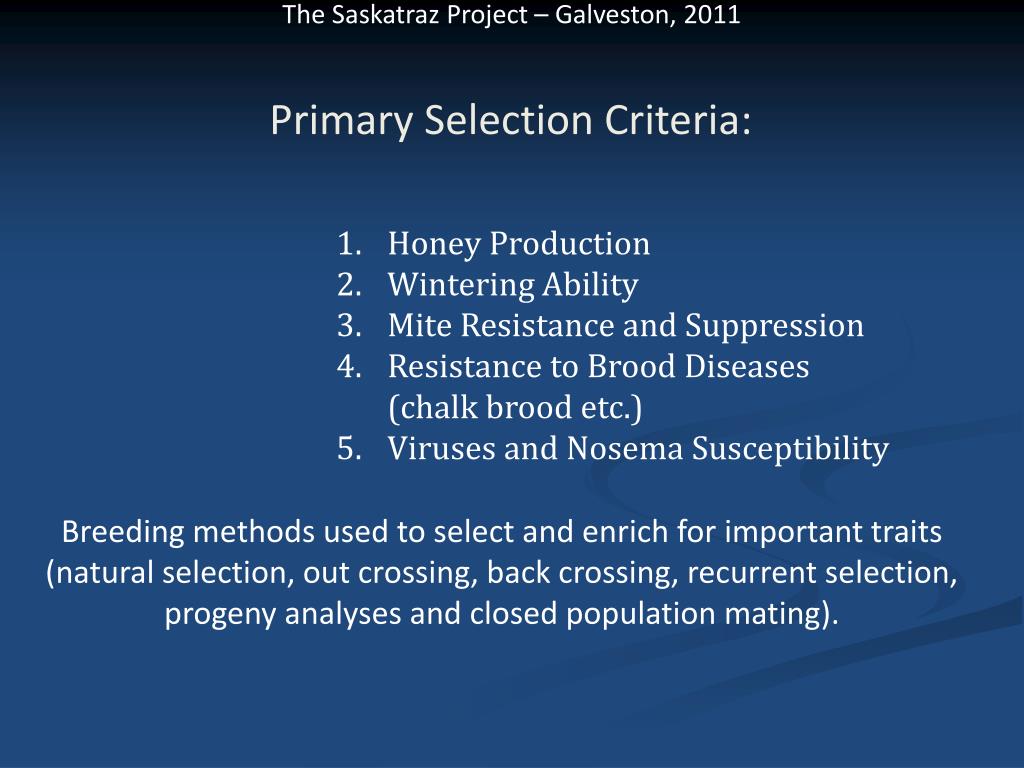 The Saskatraz Project – Galveston, 2011

Primary Selection Criteria:

1. Honey Production
2. Wintering Ability
3. Mite Resistance and Suppression
4. Resistance to Brood Diseases (chalk brood etc.)
5. Viruses and Nosema Susceptibility

Breeding methods used to select and enrich for important traits (natural selection, out crossing, back crossing, recurrent selection, progeny analyses and closed population mating).